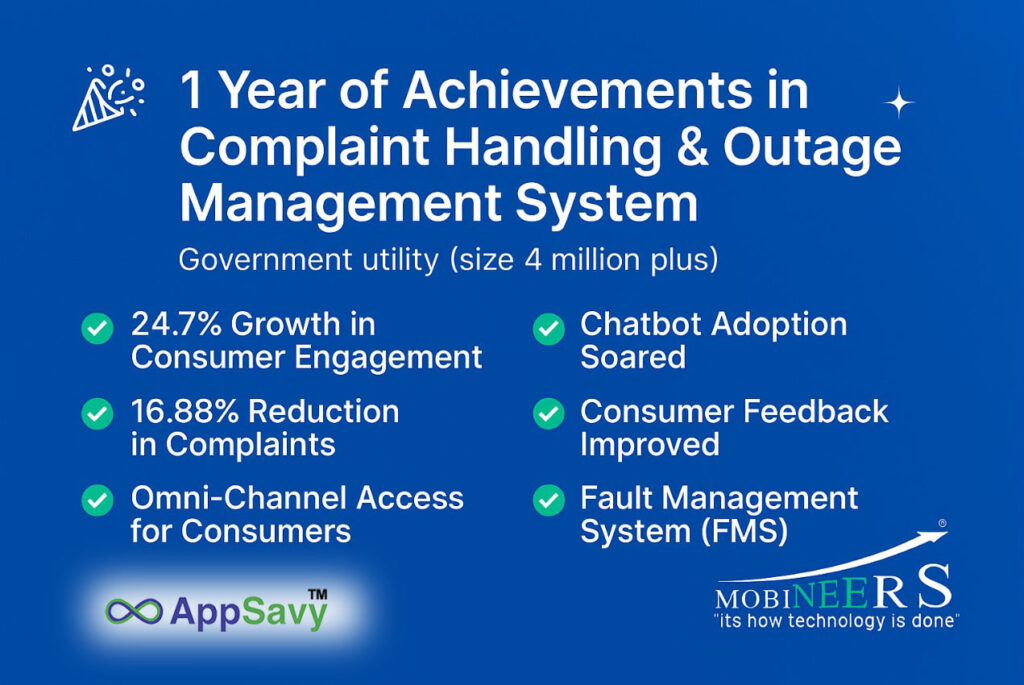 1 Year of Achievements in Complaint Handling & Outage Management System

Government utility (size 4 million plus)

24.7% Growth in Consumer Engagement

16.88% Reduction in Complaints

Omni-Channel Access for Consumers

Chatbot Adoption Soared

Consumer Feedback Improved

Fault Management System (FMS)

AppSavy™

MOBINEERS®
"its how technology is done"